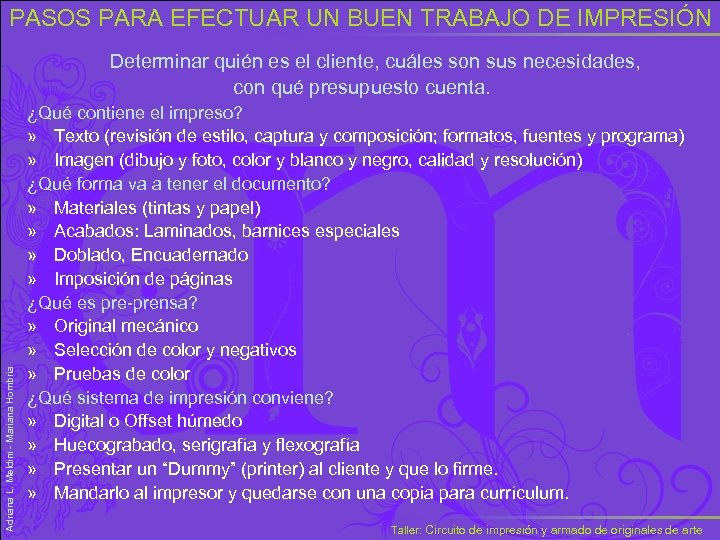 PASOS PARA EFECTUAR UN BUEN TRABAJO DE IMPRESIÓN

Determinar quién es el cliente, cuáles son sus necesidades, con qué presupuesto cuenta.

¿Qué contiene el impreso?

» Texto (revisión de estilo, captura y composición; formatos, fuentes y programa)

» Imagen (dibujo y foto, color y blanco y negro, calidad y resolución)

¿Qué forma va a tener el documento?

» Materiales (tintas y papel)

» Acabados: Laminados, barnices especiales

» Doblado, Encuadernado

» Imposición de páginas

¿Qué es pre-prensa?

» Original mecánico

» Selección de color y negativos

» Pruebas de color

¿Qué sistema de impresión conviene?

» Digital o Offset húmedo

» Huecograbado, serigrafía y flexografía

» Presentar un "Dummy" (printer) al cliente y que lo firme.

» Mandarlo al impresor y quedarse con una copia para currículum.

Adriana L. Meldini - Mariana Hombria

Taller: Circuito de impresión y armado de originales de arte